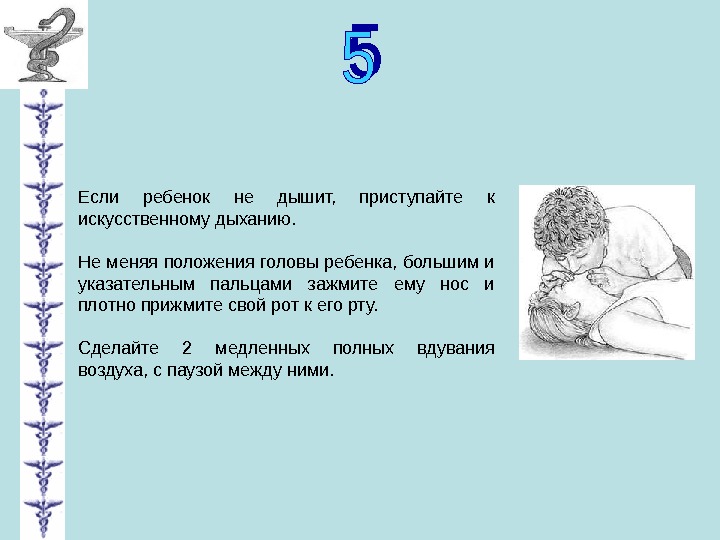 5

Если ребенок не дышит, приступайте к искусственному дыханию.

Не меняя положения головы ребенка, большим и указательным пальцами зажмите ему нос и плотно прижмите свой рот к его рту.

Сделайте 2 медленных полных вдувания воздуха, с паузой между ними.